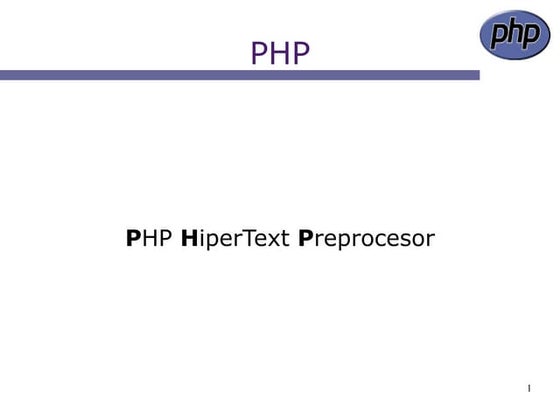 PHP

php

PHP HiperText Preprocesor

1